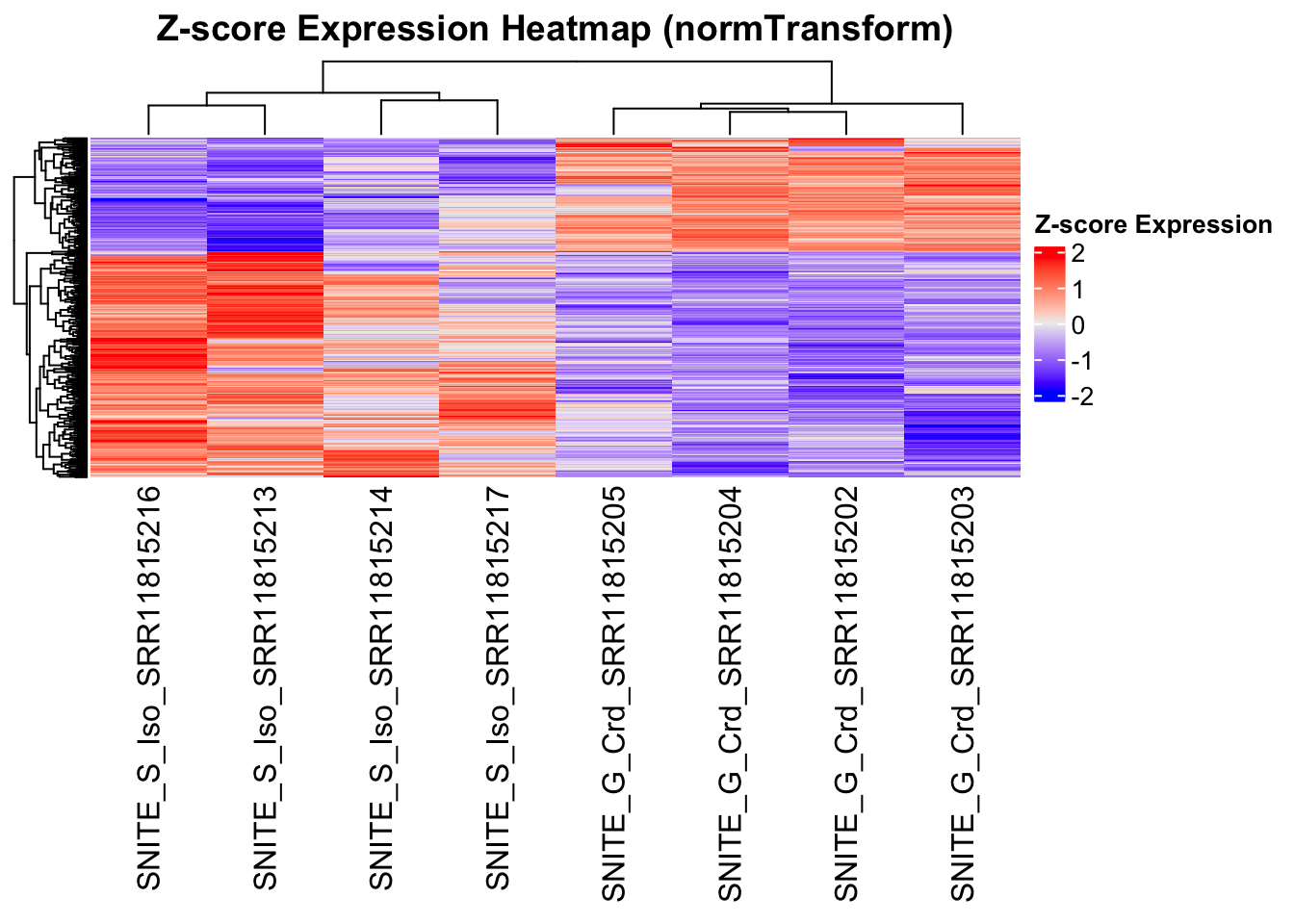 Z-score Expression Heatmap (normTransform)

Z-score Expression
2
1
0
-1
-2

SNITE_S_Iso_SRR11815216
SNITE_S_Iso_SRR11815213
SNITE_S_Iso_SRR11815214
SNITE_S_Iso_SRR11815217
SNITE_G_Crd_SRR11815205
SNITE_G_Crd_SRR11815204
SNITE_G_Crd_SRR11815202
SNITE_G_Crd_SRR11815203